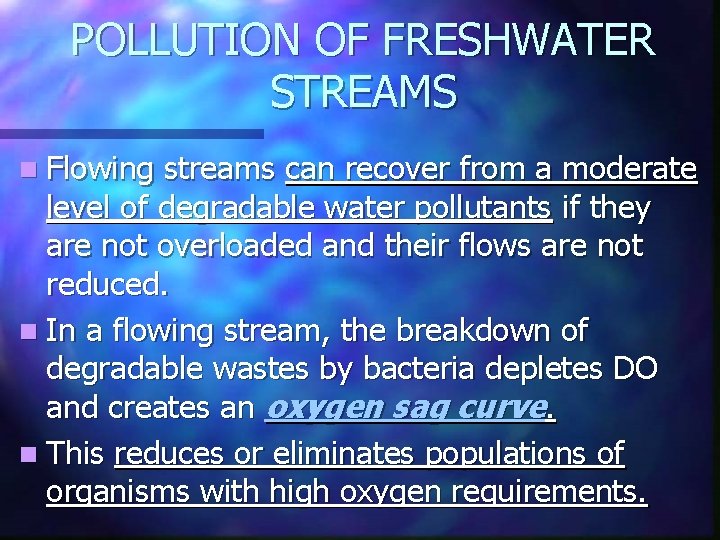 POLLUTION OF FRESHWATER STREAMS

Flowing streams can recover from a moderate level of degradable water pollutants if they are not overloaded and their flows are not reduced.

In a flowing stream, the breakdown of degradable wastes by bacteria depletes DO and creates an oxygen sag curve.

This reduces or eliminates populations of organisms with high oxygen requirements.